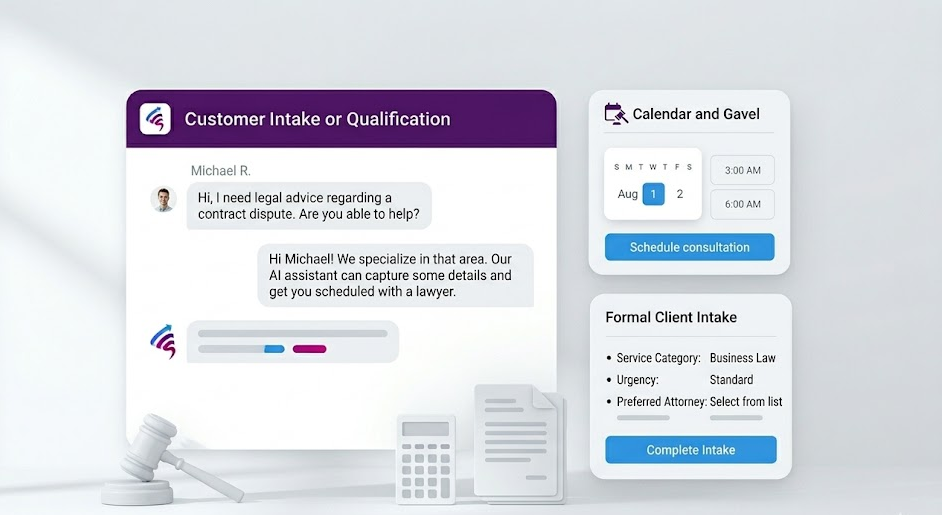 Customer Intake or Qualification

Michael R.

Hi, I need legal advice regarding a contract dispute. Are you able to help?

Hi Michael! We specialize in that area. Our AI assistant can capture some details and get you scheduled with a lawyer.

Calendar and Gavel

S M T W T F S

Aug 1 2

3:00 AM

6:00 AM

Schedule consultation

Formal Client Intake

• Service Category: Business Law
• Urgency: Standard
• Preferred Attorney: Select from list

Complete Intake